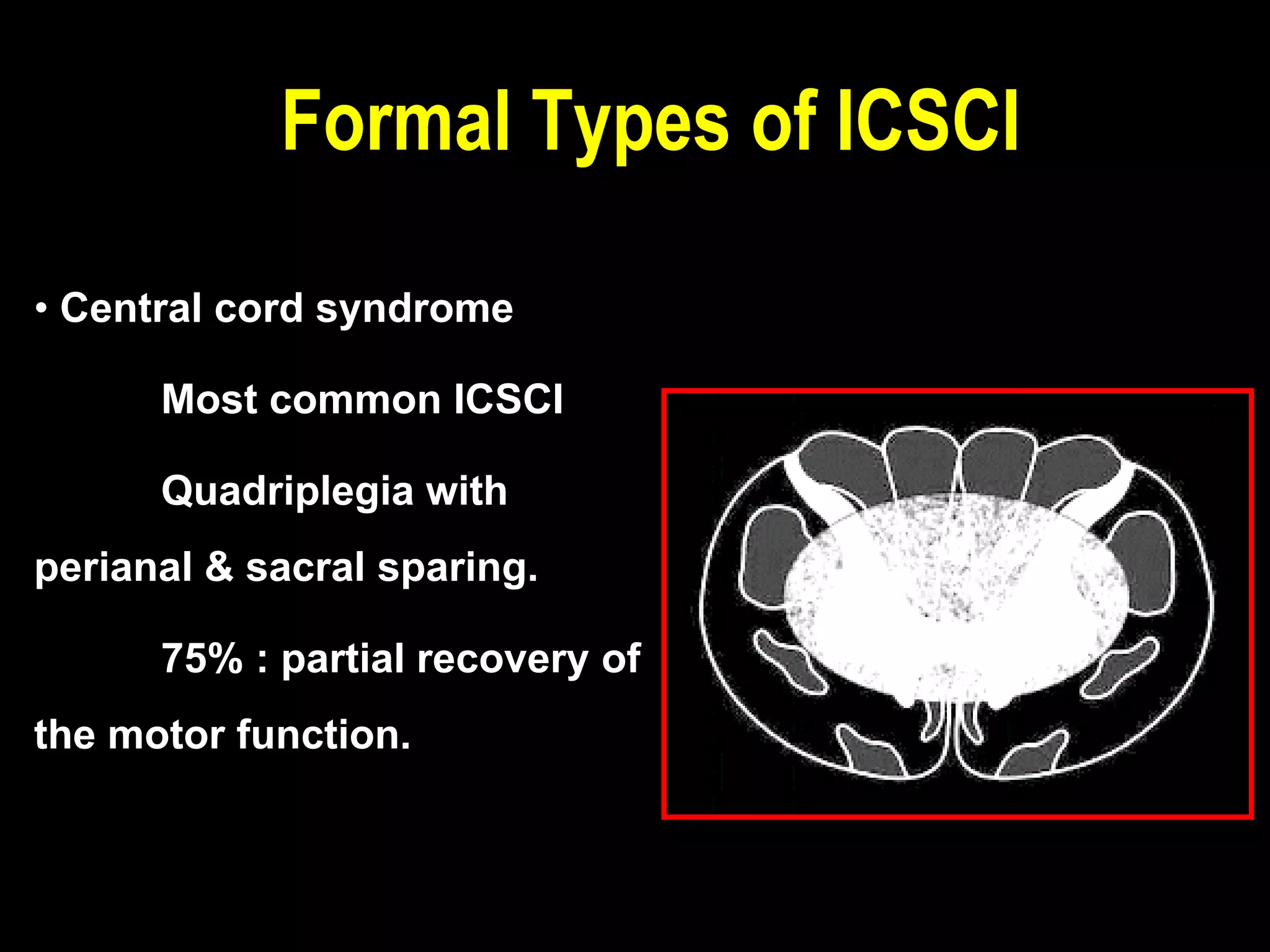 Formal Types of ICSCI

• Central cord syndrome

Most common ICSCI

Quadriplegia with perianal & sacral sparing.

75% : partial recovery of the motor function.